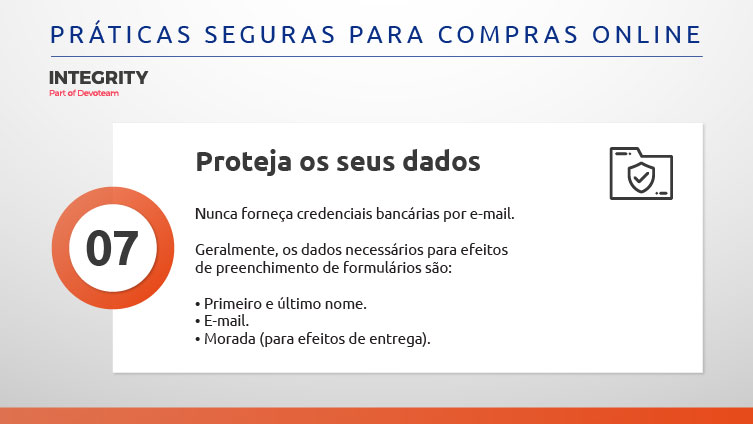 PRÁTICAS SEGURAS PARA COMPRAS ONLINE

INTEGRITY
Part of Devoteam

07

Proteja os seus dados

Nunca forneça credenciais bancárias por e-mail.

Geralmente, os dados necessários para efeitos de preenchimento de formulários são:

• Primeiro e último nome.
• E-mail.
• Morada (para efeitos de entrega).